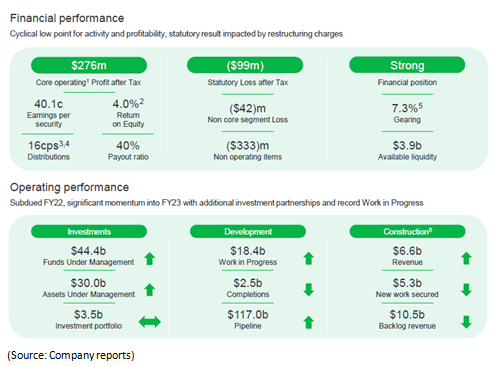 Financial performance
Cyclical low point for activity and profitability, statutory result impacted by restructuring charges

$276m
Core operating$^1$ Profit after Tax

40.1c
Earnings per security

4.0%$^2$
Return on Equity

16cps$^{3,4}$
Distributions

40%
Payout ratio

($99m)
Statutory Loss after Tax

($42)m
Non core segment Loss

($333)m
Non operating items

Strong
Financial position

7.3%$^5$
Gearing

$3.9b
Available liquidity

Operating performance
Subdued FY22, significant momentum into FY23 with additional investment partnerships and record Work in Progress

Investments

$44.4b
Funds Under Management

$30.0b
Assets Under Management

$3.5b
Investment portfolio

Development

$18.4b
Work in Progress

$2.5b
Completions

$117.0b
Pipeline

Construction$^6$

$6.6b
Revenue

$5.3b
New work secured

$10.5b
Backlog revenue

(Source: Company reports)